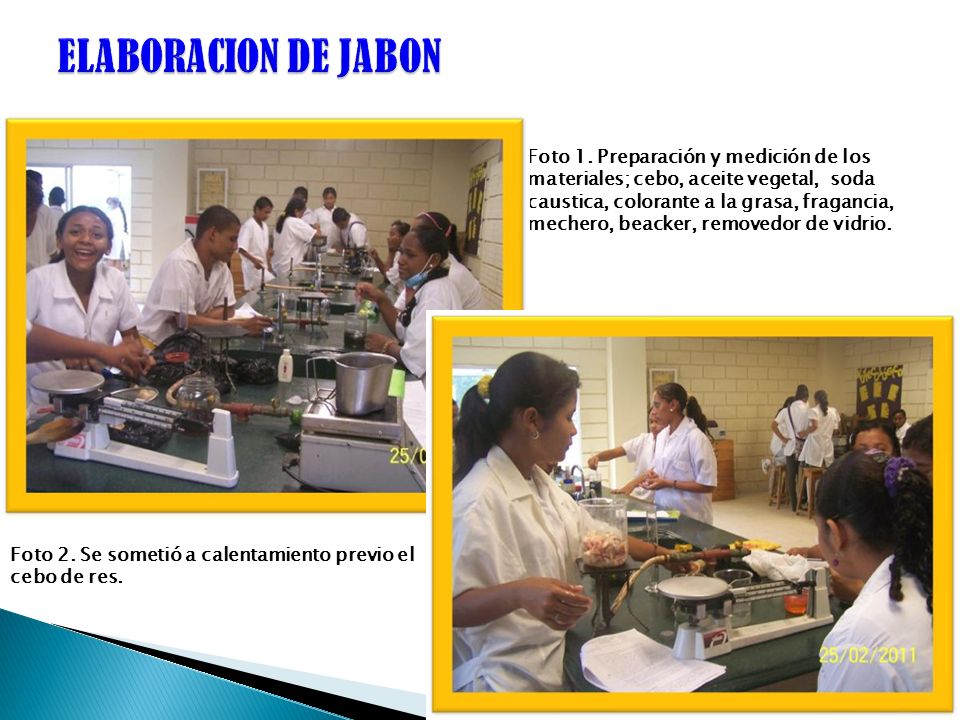 ELABORACION DE JABON

Foto 1. Preparación y medición de los materiales; cebo, aceite vegetal, soda caustica, colorante a la grasa, fragancia, mechero, beacker, removedor de vidrio.

25/0

Foto 2. Se sometió a calentamiento previo el cebo de res.

25/02/2011